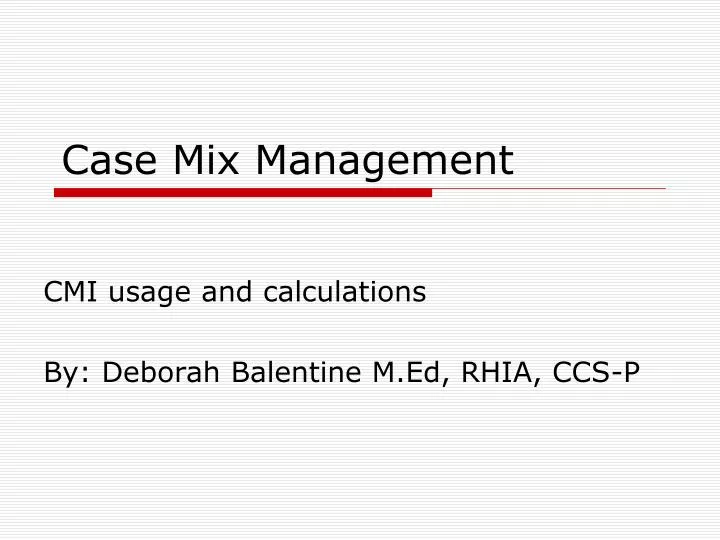 Case Mix Management

CMI usage and calculations

By: Deborah Balentine M.Ed, RHIA, CCS-P